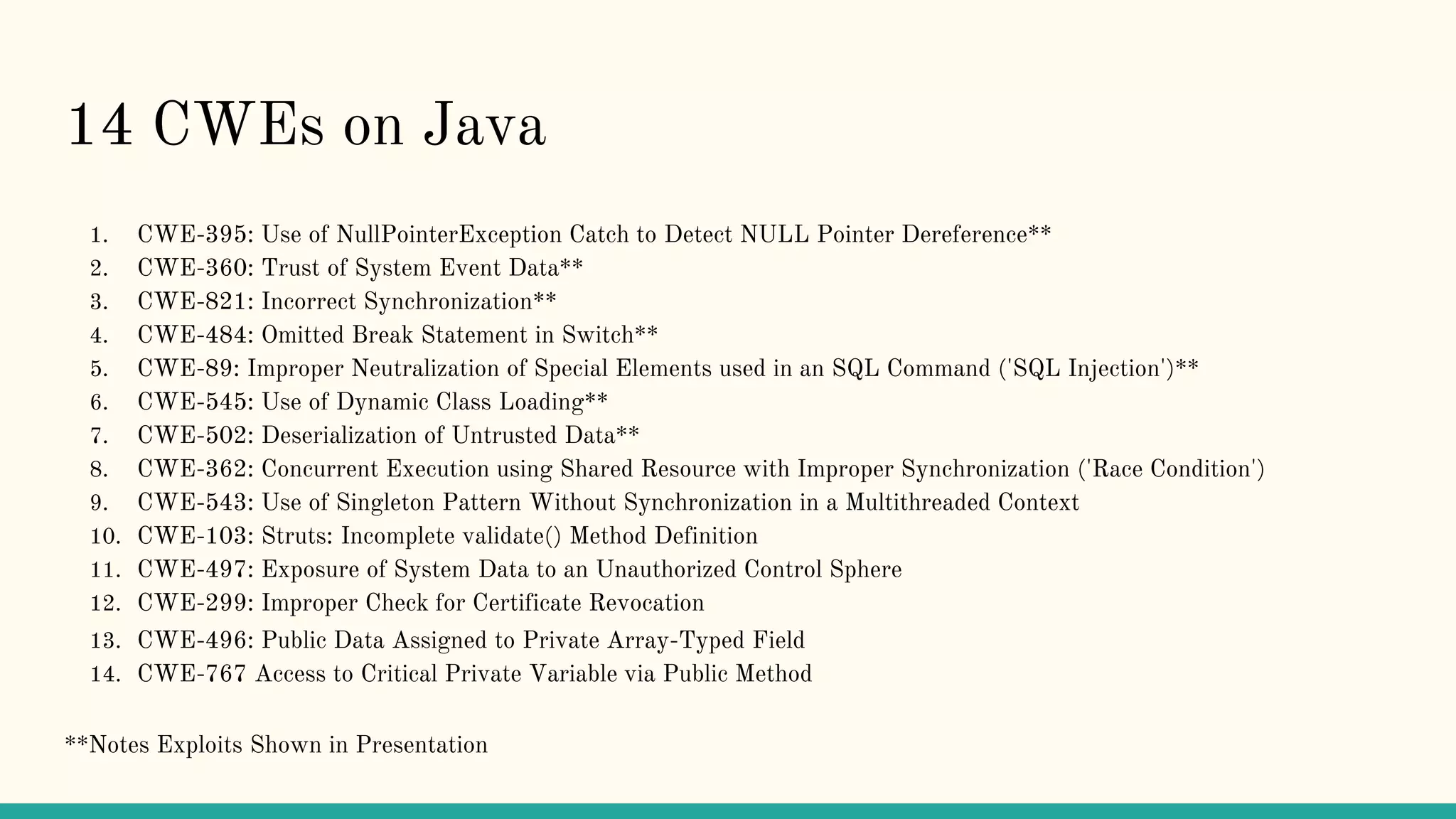 14 CWEs on Java

1. CWE-395: Use of NullPointerException Catch to Detect NULL Pointer Dereference**
2. CWE-360: Trust of System Event Data**
3. CWE-821: Incorrect Synchronization**
4. CWE-484: Omitted Break Statement in Switch**
5. CWE-89: Improper Neutralization of Special Elements used in an SQL Command ('SQL Injection')**
6. CWE-545: Use of Dynamic Class Loading**
7. CWE-502: Deserialization of Untrusted Data**
8. CWE-362: Concurrent Execution using Shared Resource with Improper Synchronization ('Race Condition')
9. CWE-543: Use of Singleton Pattern Without Synchronization in a Multithreaded Context
10. CWE-103: Struts: Incomplete validate() Method Definition
11. CWE-497: Exposure of System Data to an Unauthorized Control Sphere
12. CWE-299: Improper Check for Certificate Revocation
13. CWE-496: Public Data Assigned to Private Array-Typed Field
14. CWE-767 Access to Critical Private Variable via Public Method

**Notes Exploits Shown in Presentation